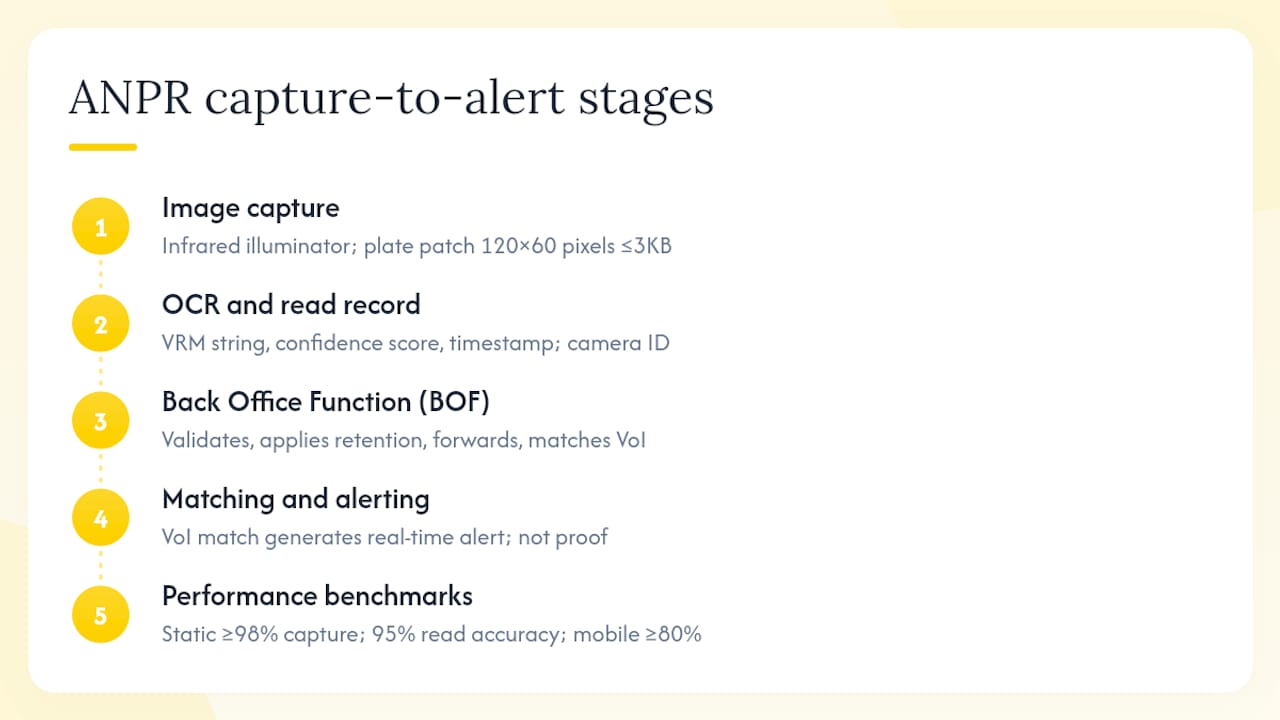 ANPR capture-to-alert stages

1

Image capture

Infrared illuminator; plate patch 120×60 pixels ≤3KB

2

OCR and read record

VRM string, confidence score, timestamp; camera ID

3

Back Office Function (BOF)

Validates, applies retention, forwards, matches VoI

4

Matching and alerting

VoI match generates real-time alert; not proof

5

Performance benchmarks

Static ≥98% capture; 95% read accuracy; mobile ≥80%